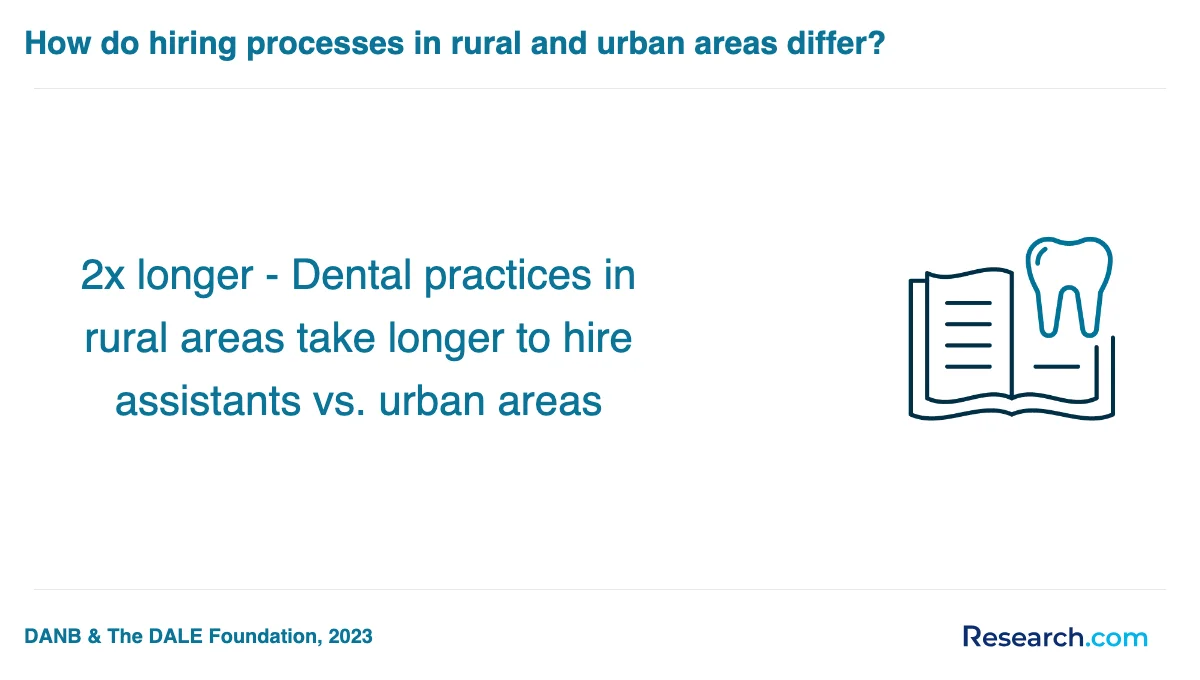 How do hiring processes in rural and urban areas differ?

2x longer - Dental practices in rural areas take longer to hire assistants vs. urban areas

DANB & The DALE Foundation, 2023

Research.com